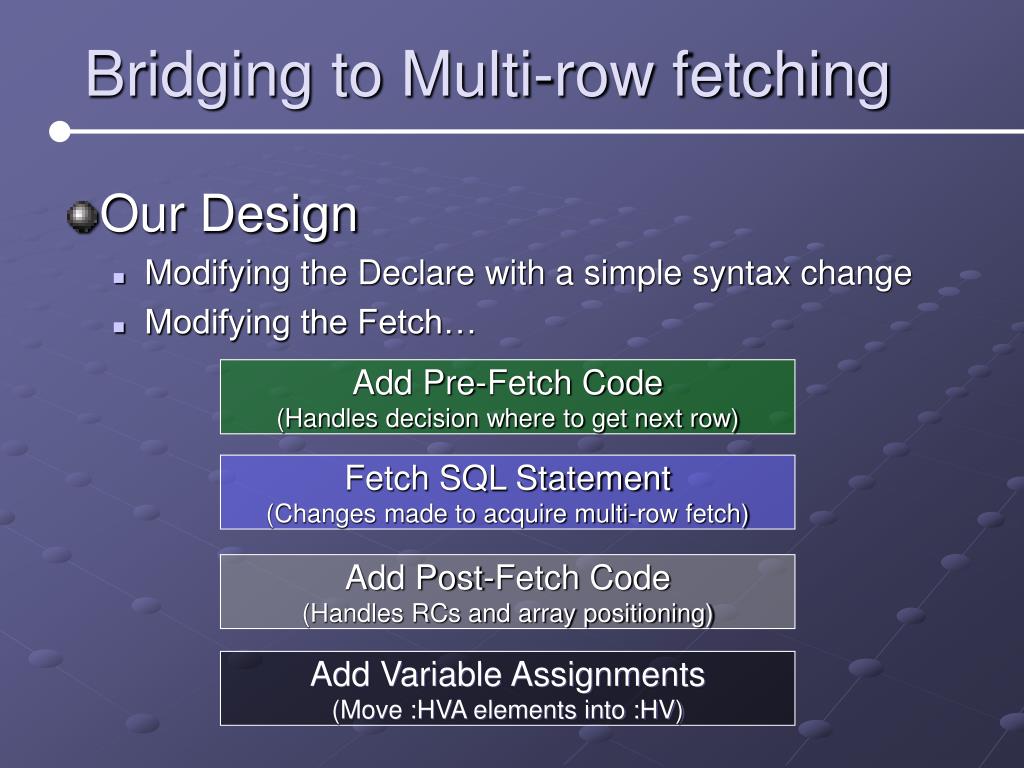 Bridging to Multi-row fetching

Our Design

Modifying the Declare with a simple syntax change

Modifying the Fetch…

Add Pre-Fetch Code
(Handles decision where to get next row)

Fetch SQL Statement
(Changes made to acquire multi-row fetch)

Add Post-Fetch Code
(Handles RCs and array positioning)

Add Variable Assignments
(Move :HVA elements into :HV)